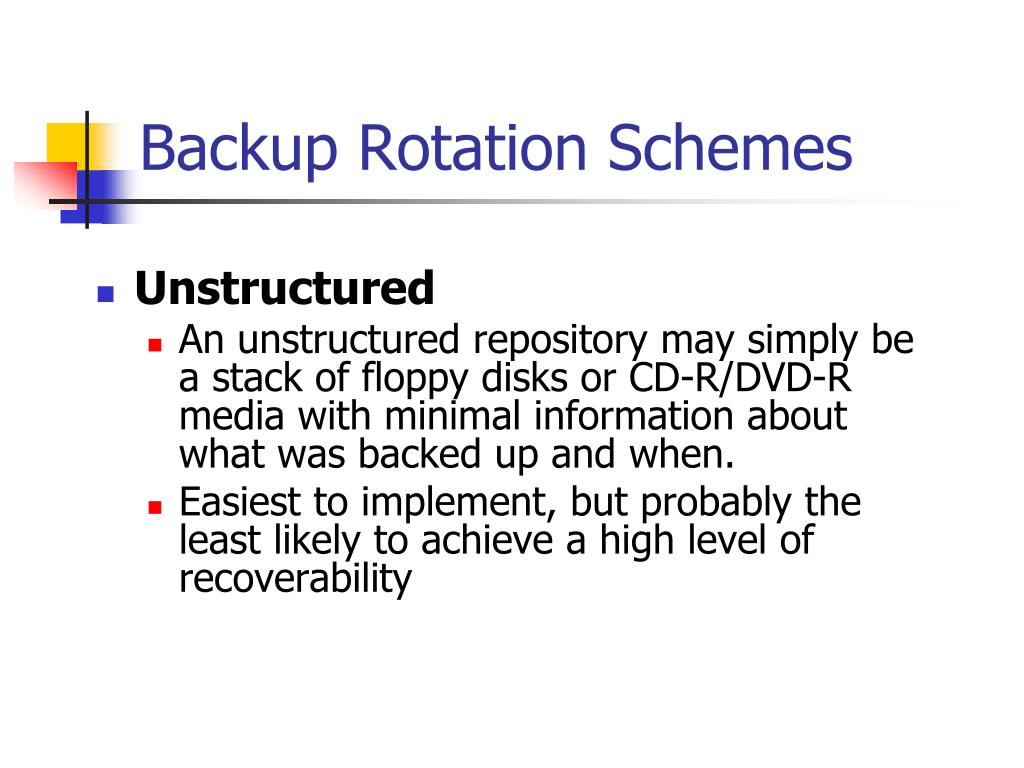 Backup Rotation Schemes

Unstructured

An unstructured repository may simply be a stack of floppy disks or CD-R/DVD-R media with minimal information about what was backed up and when.

Easiest to implement, but probably the least likely to achieve a high level of recoverability